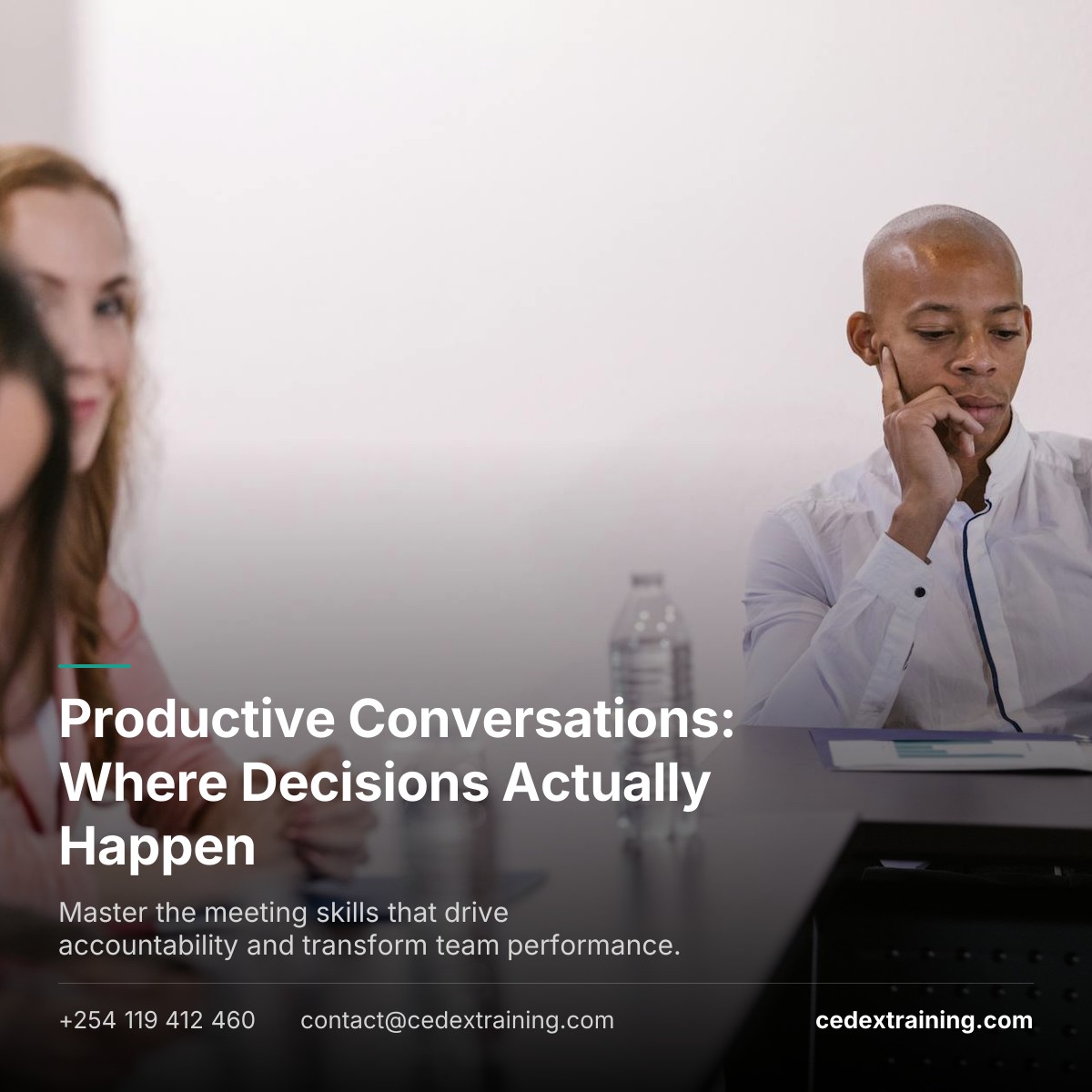 Productive Conversations: Where Decisions Actually Happen

Master the meeting skills that drive accountability and transform team performance.

+254 119 412 460 contact@cedextraining.com cedextraining.com